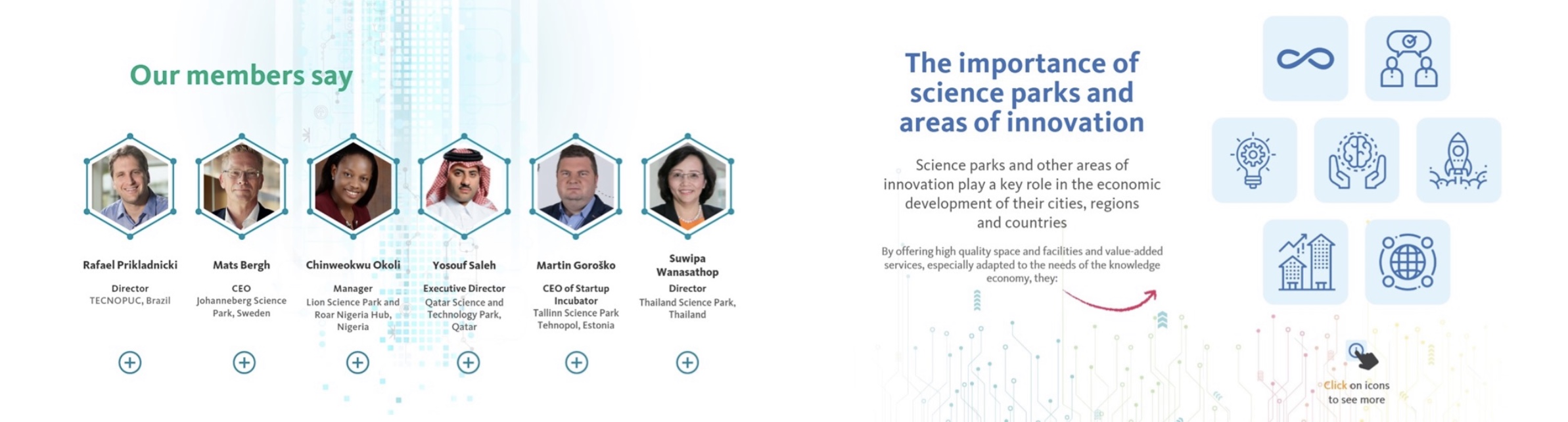 Our members say

Rafael Prikladnicki
Director
TECNOPUC, Brazil

Mats Bergh
CEO
Johanneberg Science Park, Sweden

Chinweokwu Okoli
Manager
Lion Science Park and Roar Nigeria Hub, Nigeria

Yosouf Saleh
Executive Director
Qatar Science and Technology Park, Qatar

Martin Goroško
CEO of Startup Incubator
Tallinn Science Park Tehnopol, Estonia

Suwipa Wanasathop
Director
Thailand Science Park, Thailand

The importance of science parks and areas of innovation

Science parks and other areas of innovation play a key role in the economic development of their cities, regions and countries

By offering high quality space and facilities and value-added services, especially adapted to the needs of the knowledge economy, they:

Click on icons to see more